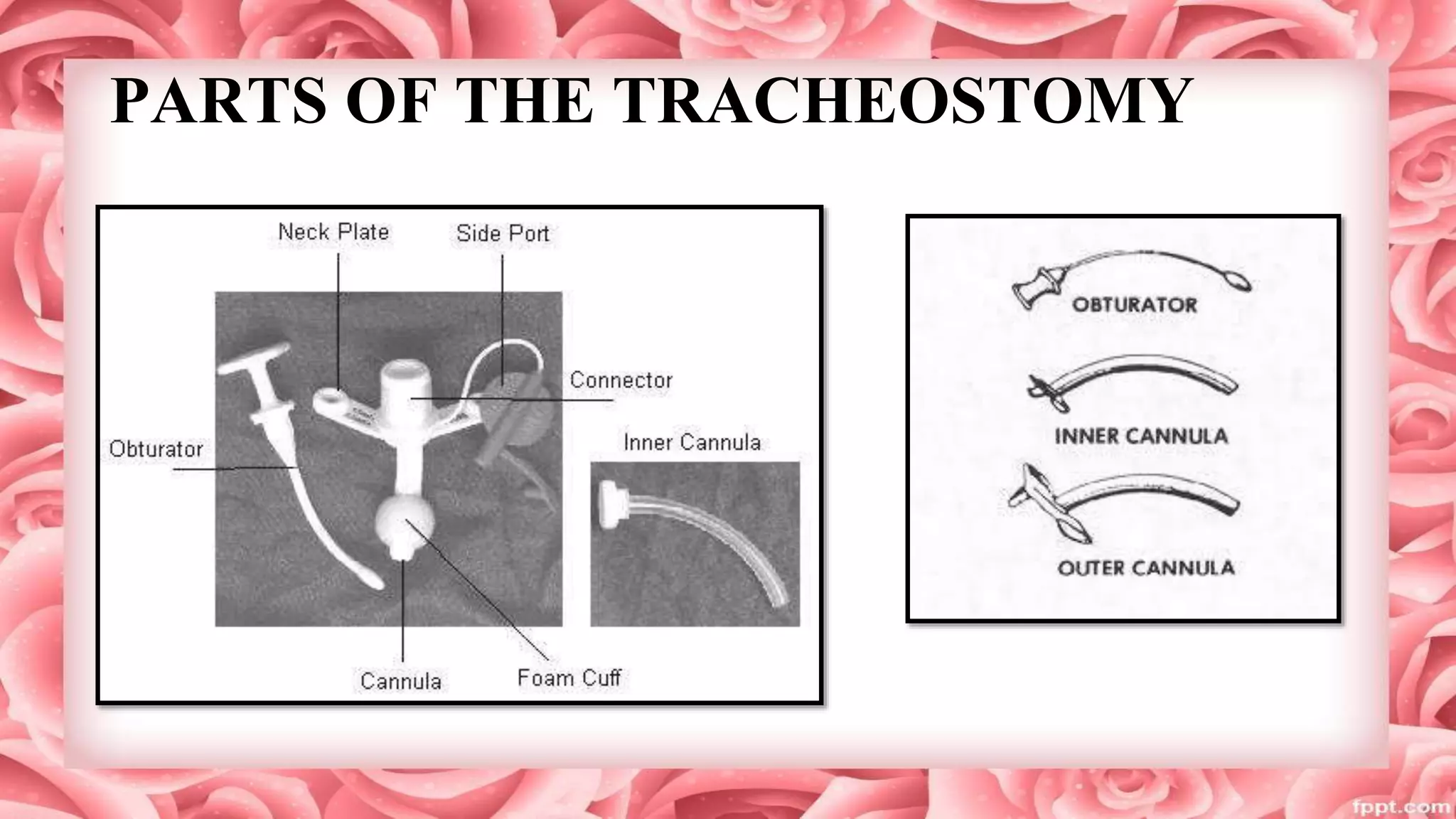 PARTS OF THE TRACHEOSTOMY

Neck Plate
Side Port
Connector
Obturator
Inner Cannula
Cannula
Foam Cuff

OBTURATOR
INNER CANNULA
OUTER CANNULA

fppt.com